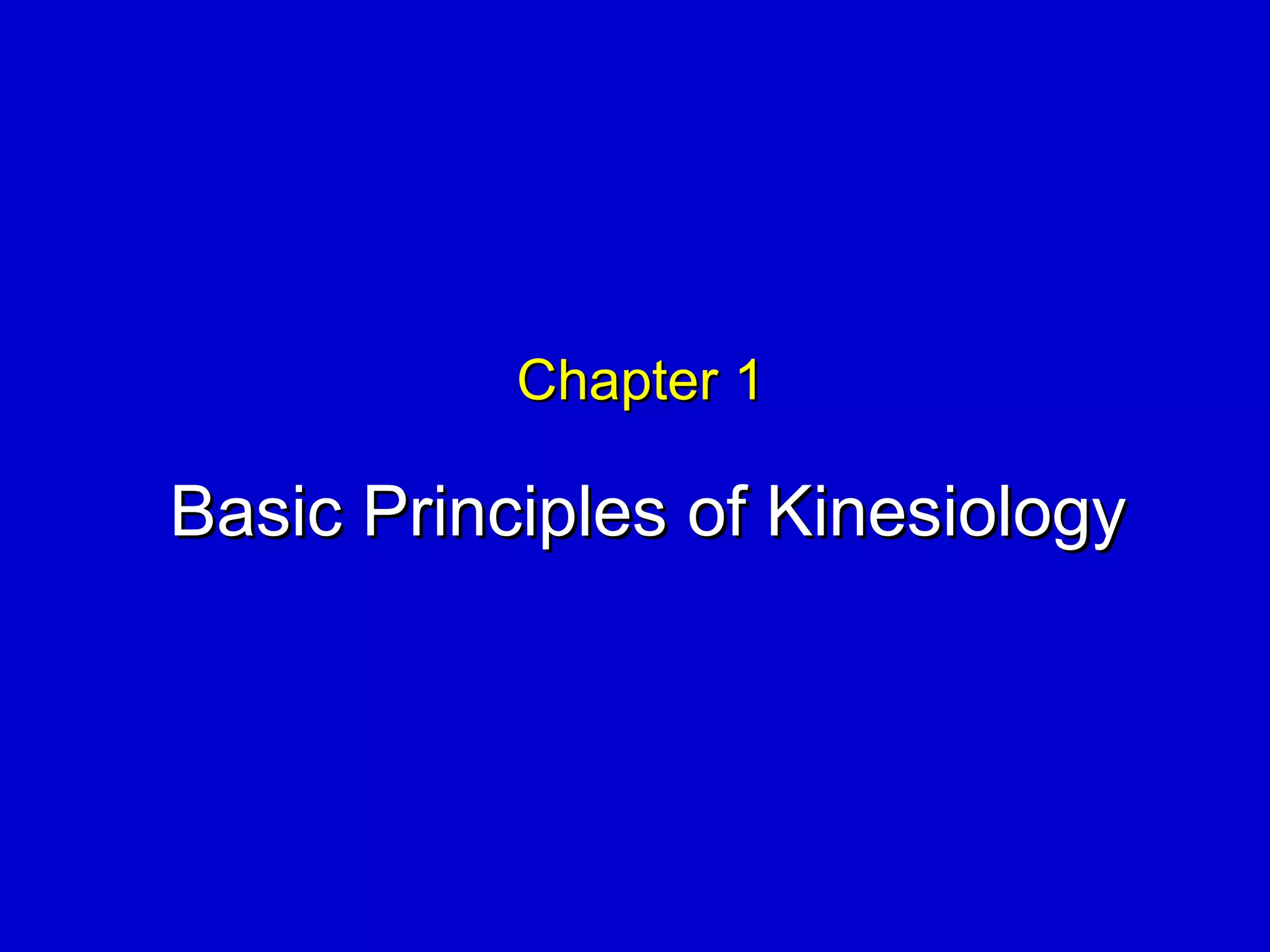 Chapter 1

Basic Principles of Kinesiology